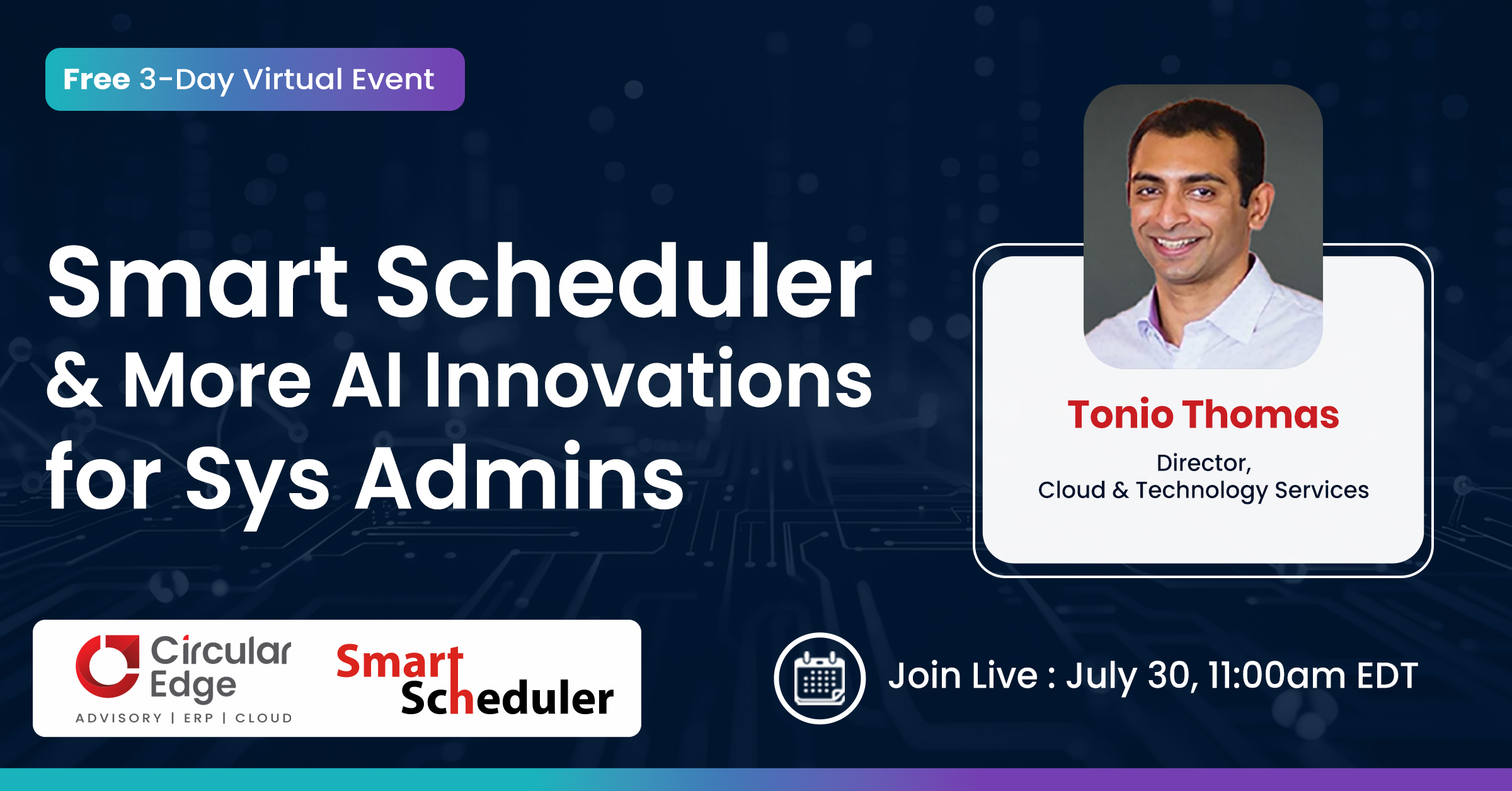 Free 3-Day Virtual Event

Smart Scheduler & More AI Innovations for Sys Admins

Tonio Thomas
Director,
Cloud & Technology Services

Circular Edge
ADVISORY | ERP | CLOUD

Smart Scheduler

Join Live : July 30, 11:00am EDT